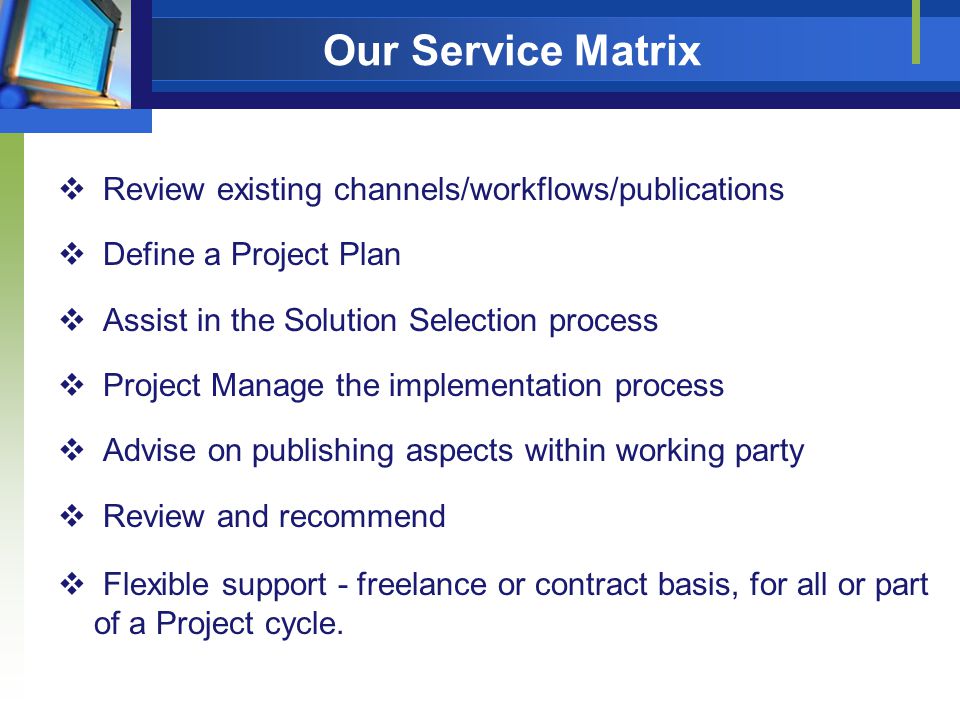 Our Service Matrix

❖ Review existing channels/workflows/publications

❖ Define a Project Plan

❖ Assist in the Solution Selection process

❖ Project Manage the implementation process

❖ Advise on publishing aspects within working party

❖ Review and recommend

❖ Flexible support - freelance or contract basis, for all or part of a Project cycle.